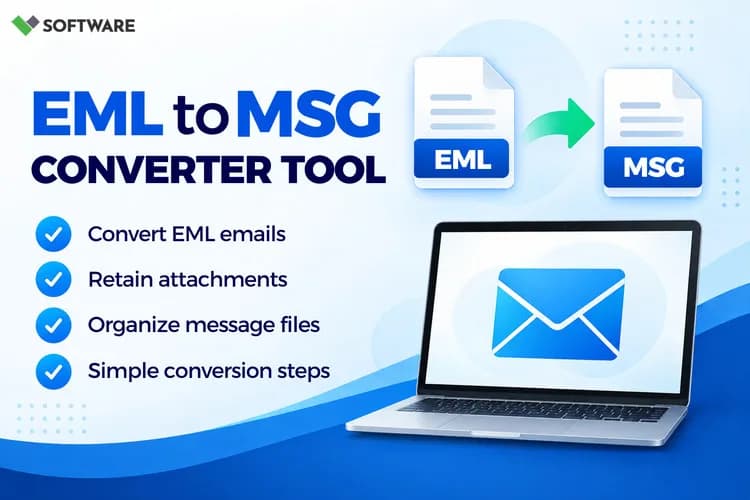 SOFTWARE

EML to MSG CONVERTER TOOL

EML

MSG

Convert EML emails

Retain attachments

Organize message files

Simple conversion steps